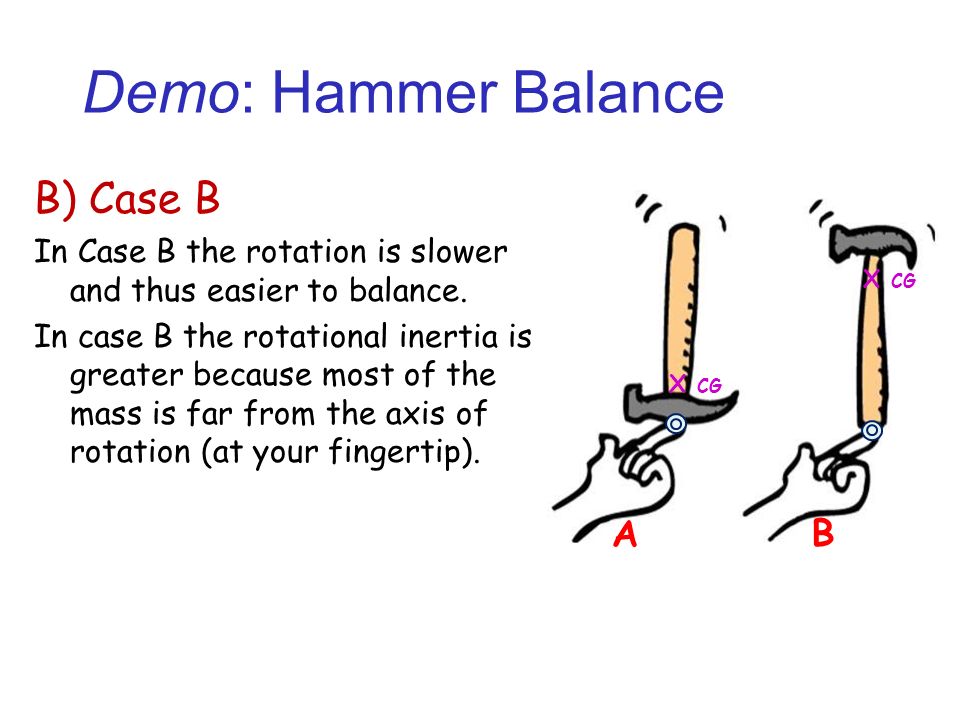 Demo: Hammer Balance

B) Case B

In Case B the rotation is slower and thus easier to balance.

In case B the rotational inertia is greater because most of the mass is far from the axis of rotation (at your fingertip).

X CG

X CG

A

B